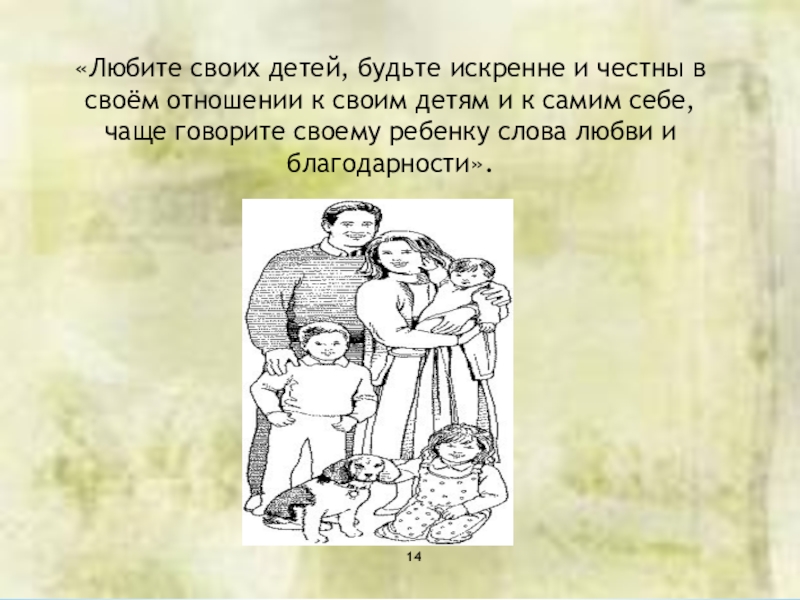 «Любите своих детей, будьте искренне и честны в своём отношении к своим детям и к самим себе, чаще говорите своему ребенку слова любви и благодарности».

14